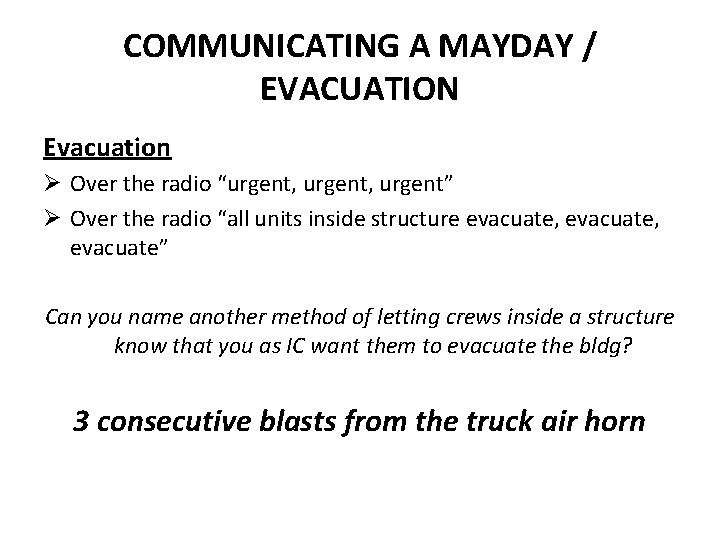 COMMUNICATING A MAYDAY / EVACUATION

Evacuation

➢ Over the radio “urgent, urgent, urgent”

➢ Over the radio “all units inside structure evacuate, evacuate, evacuate”

Can you name another method of letting crews inside a structure know that you as IC want them to evacuate the bldg?

3 consecutive blasts from the truck air horn